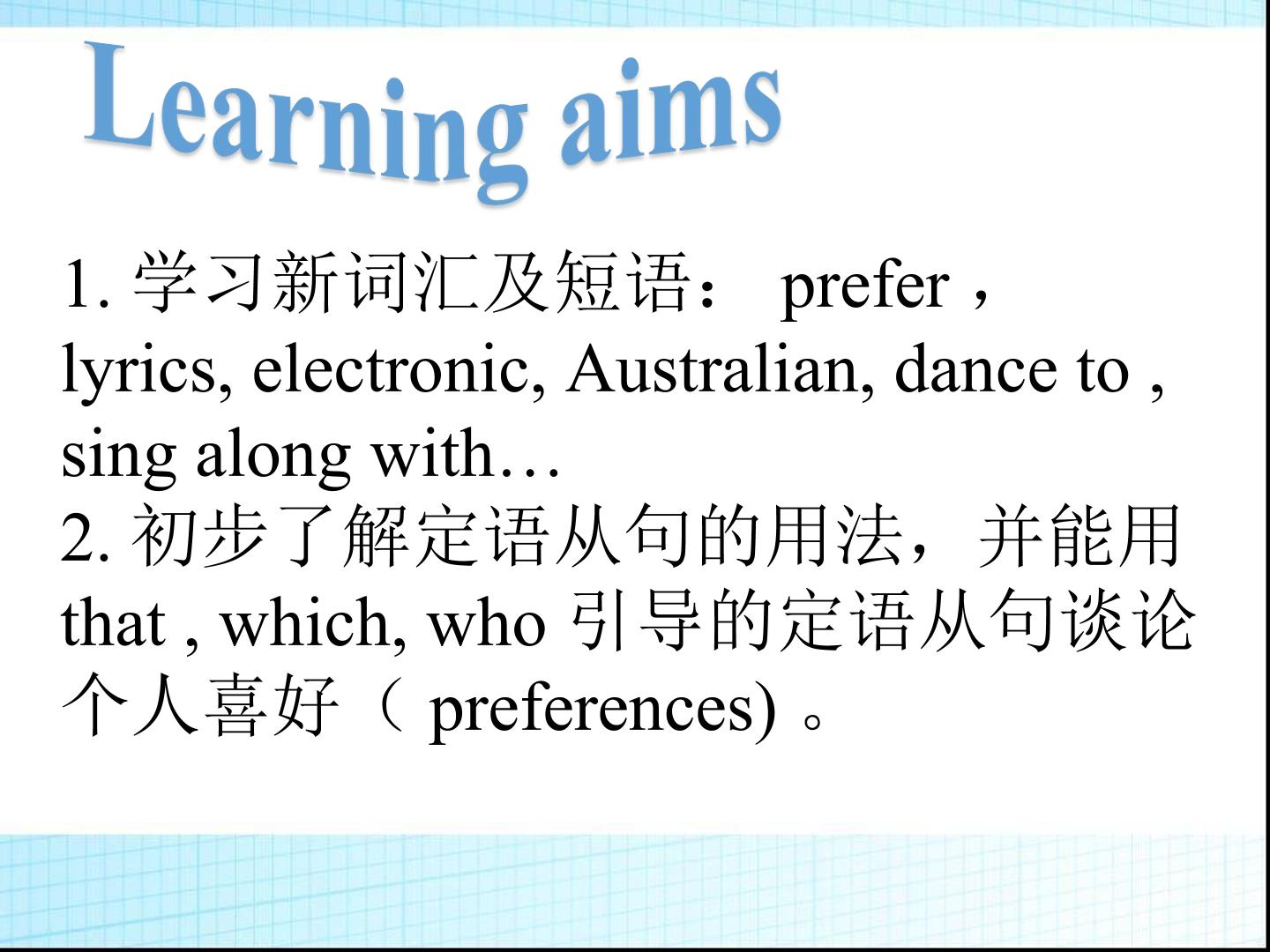 Learning aims

1.学习新词汇及短语：prefer，lyrics, electronic, Australian, dance to , sing along with…

2.初步了解定语从句的用法，并能用that , which, who引导的定语从句谈论个人喜好（preferences)。